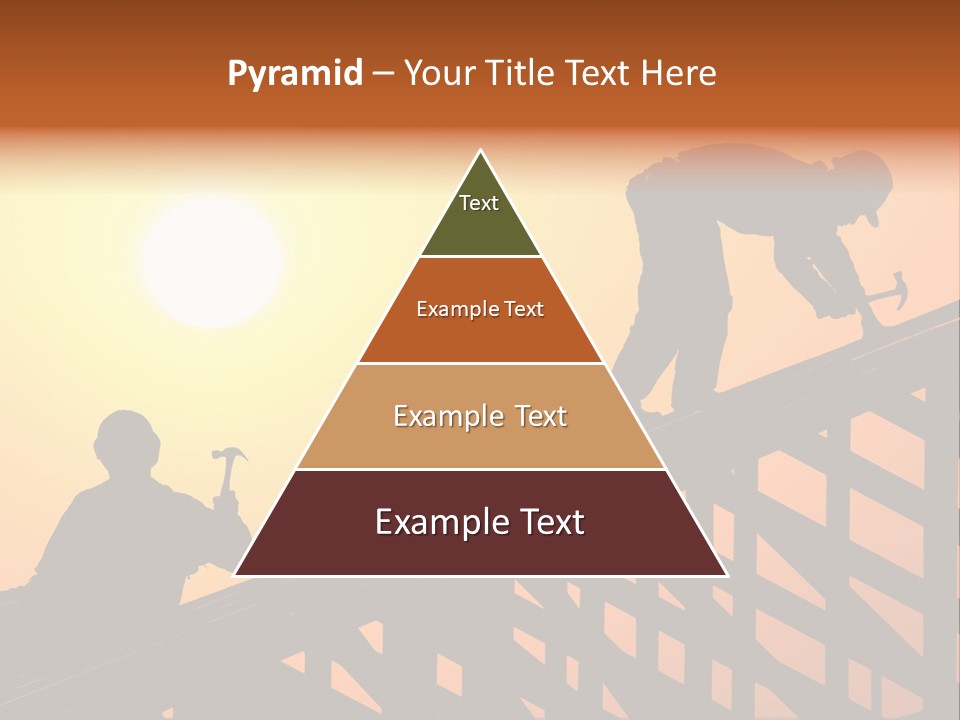 Pyramid – Your Title Text Here

Text

Example Text

Example Text

Example Text